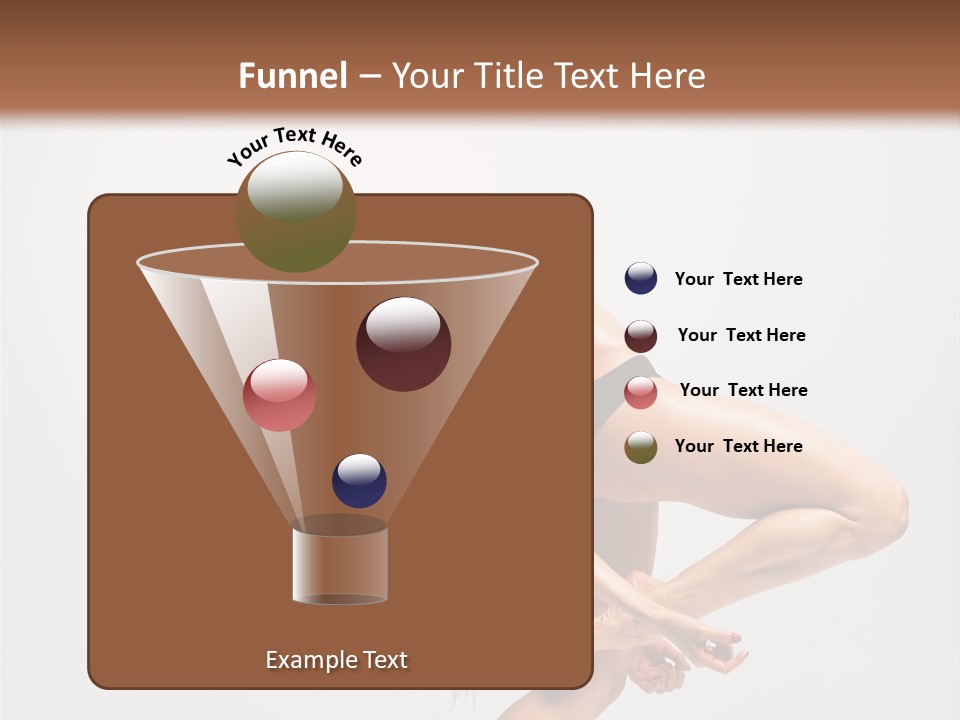 Funnel – Your Title Text Here

Your Text Here

Your Text Here

Your Text Here

Your Text Here

Your Text Here

Example Text